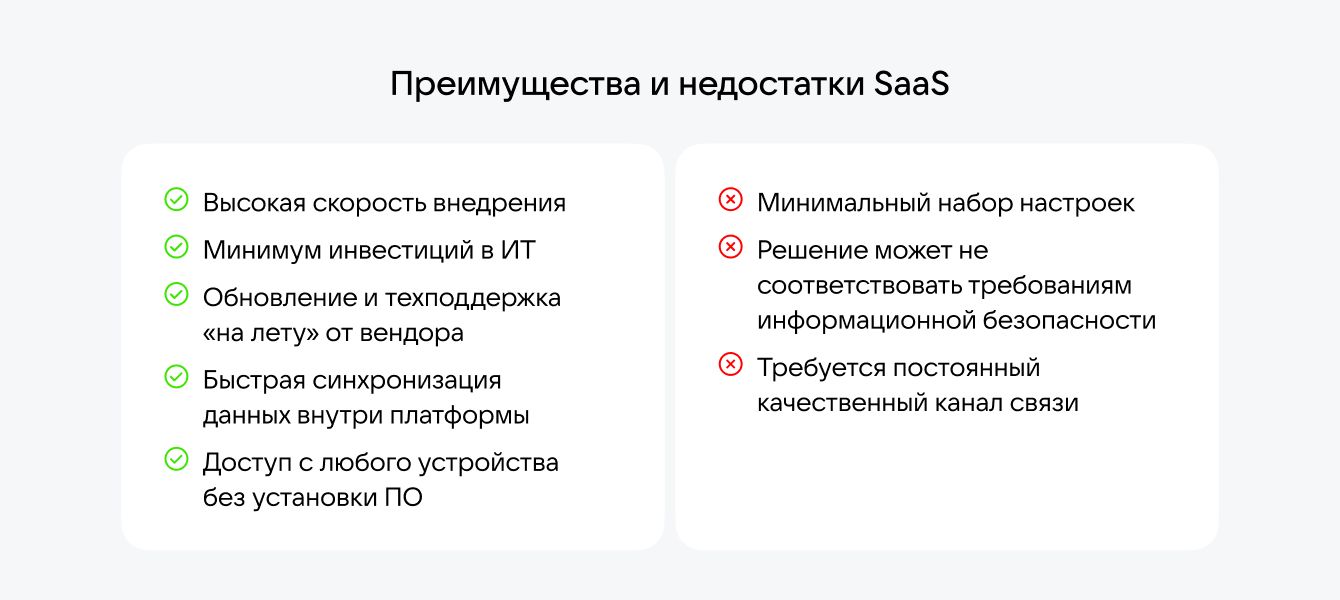 Преимущества и недостатки SaaS

Высокая скорость внедрения

Минимум инвестиций в ИТ

Обновление и техподдержка «на лету» от вендора

Быстрая синхронизация данных внутри платформы

Доступ с любого устройства без установки ПО

Минимальный набор настроек

Решение может не соответствовать требованиям информационной безопасности

Требуется постоянный качественный канал связи